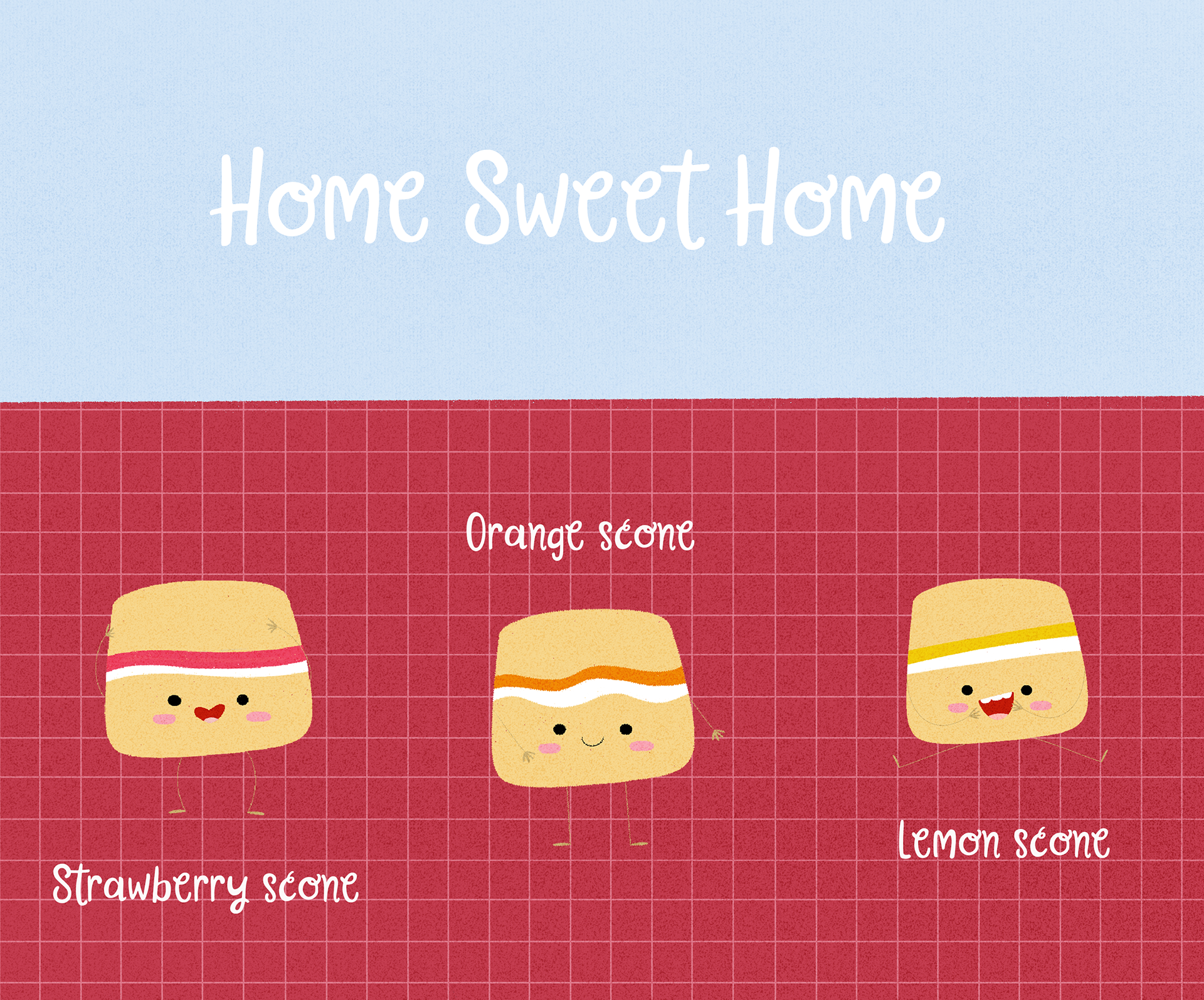 Home Sweet Home

Orange scone

Strawberry scone

Lemon scone